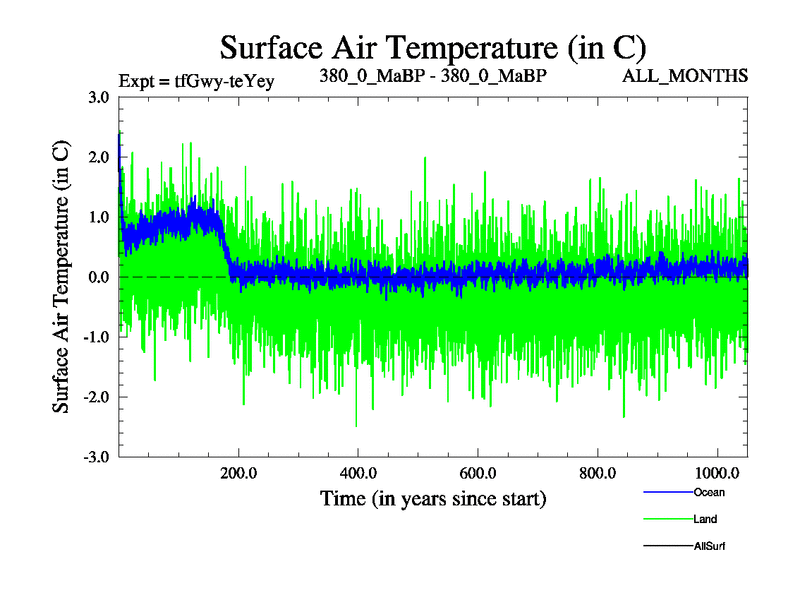 Surface Air Temperature (in C)

Expt = tfGwy-teYey

380_0_MaBP - 380_0_MaBP

ALL_MONTHS

Surface Air Temperature (in C)

3.0
2.0
1.0
0.0
-1.0
-2.0
-3.0

200.0
400.0
600.0
800.0
1000.0

Time (in years since start)

Ocean

Land

AllSurf